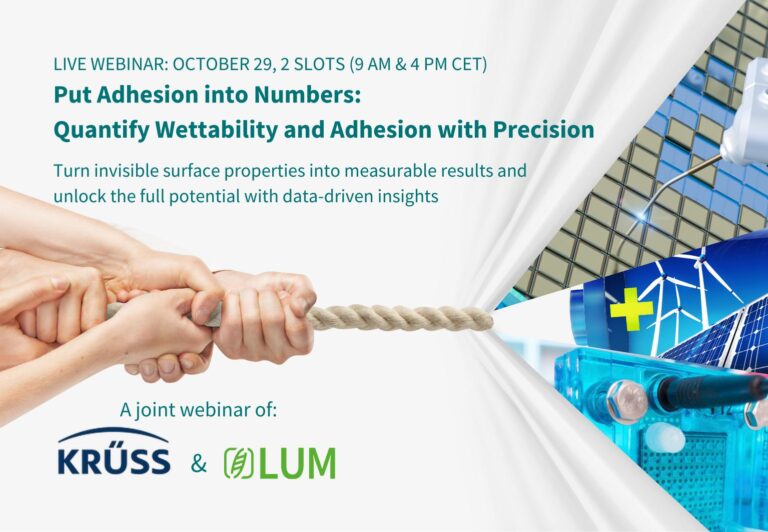 LIVE WEBINAR: OCTOBER 29, 2 SLOTS (9 AM & 4 PM CET)

Put Adhesion into Numbers:
Quantify Wettability and Adhesion with Precision

Turn invisible surface properties into measurable results and unlock the full potential with data-driven insights

A joint webinar of:

KRÜSS & LUM